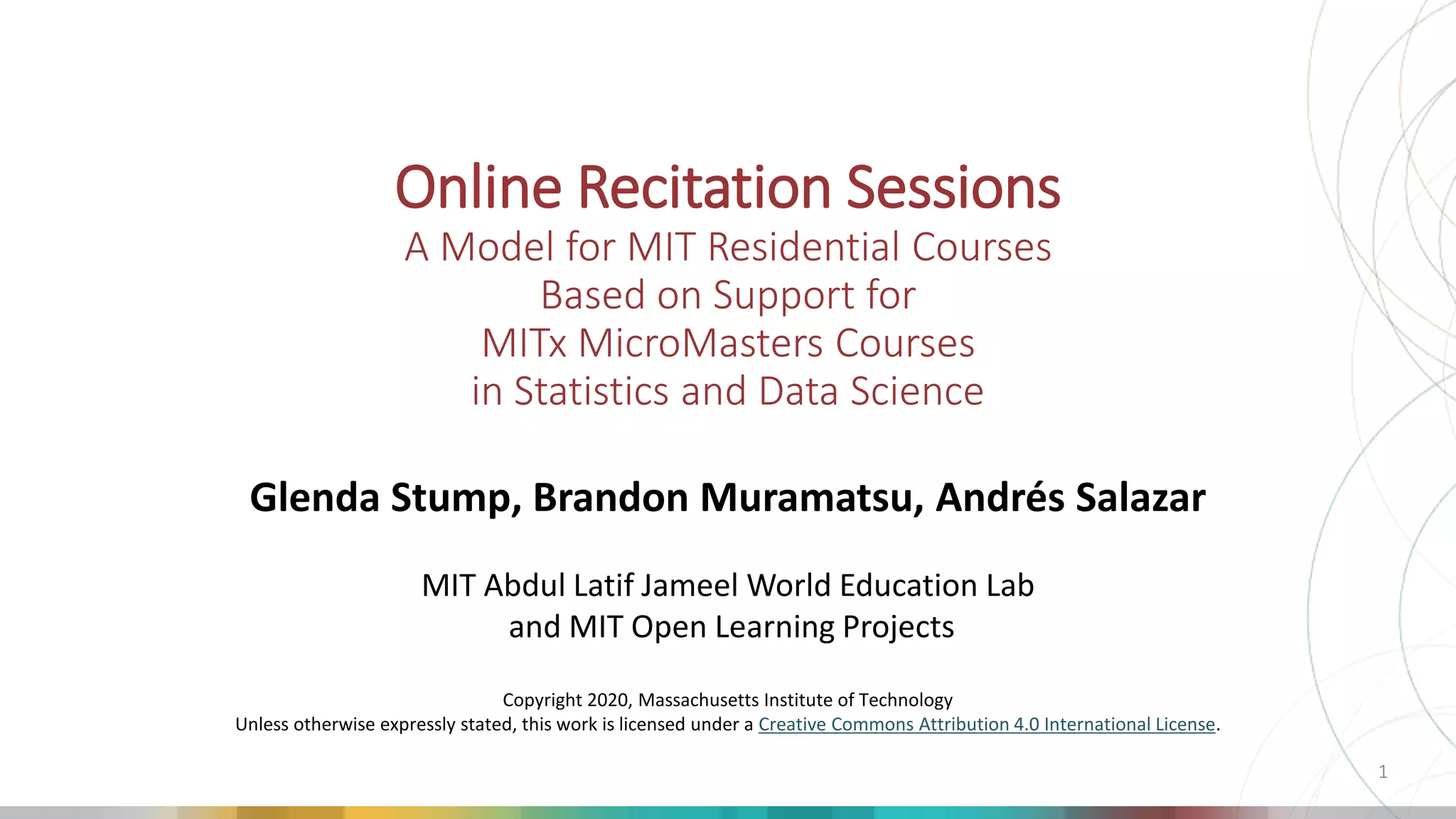 Online Recitation Sessions

A Model for MIT Residential Courses
Based on Support for
MITx MicroMasters Courses
in Statistics and Data Science

Glenda Stump, Brandon Muramatsu, Andrés Salazar

MIT Abdul Latif Jameel World Education Lab
and MIT Open Learning Projects

Copyright 2020, Massachusetts Institute of Technology
Unless otherwise expressly stated, this work is licensed under a Creative Commons Attribution 4.0 International License.

1